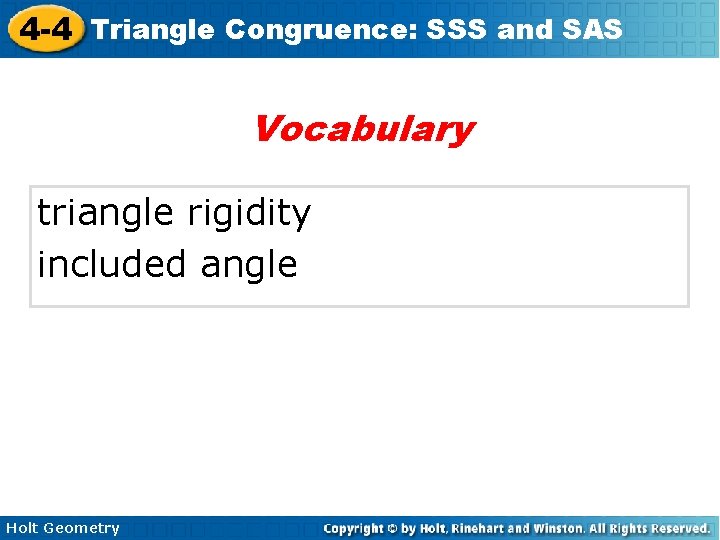 4-4 Triangle Congruence: SSS and SAS

Vocabulary

triangle rigidity
included angle

Holt Geometry

Copyright © by Holt, Rinehart and Winston. All Rights Reserved.